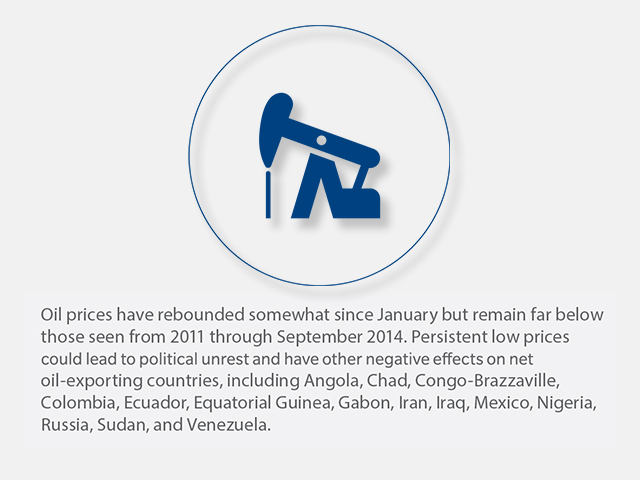 Oil prices have rebounded somewhat since January but remain far below those seen from 2011 through September 2014. Persistent low prices could lead to political unrest and have other negative effects on net oil-exporting countries, including Angola, Chad, Congo-Brazzaville, Colombia, Ecuador, Equatorial Guinea, Gabon, Iran, Iraq, Mexico, Nigeria, Russia, Sudan, and Venezuela.